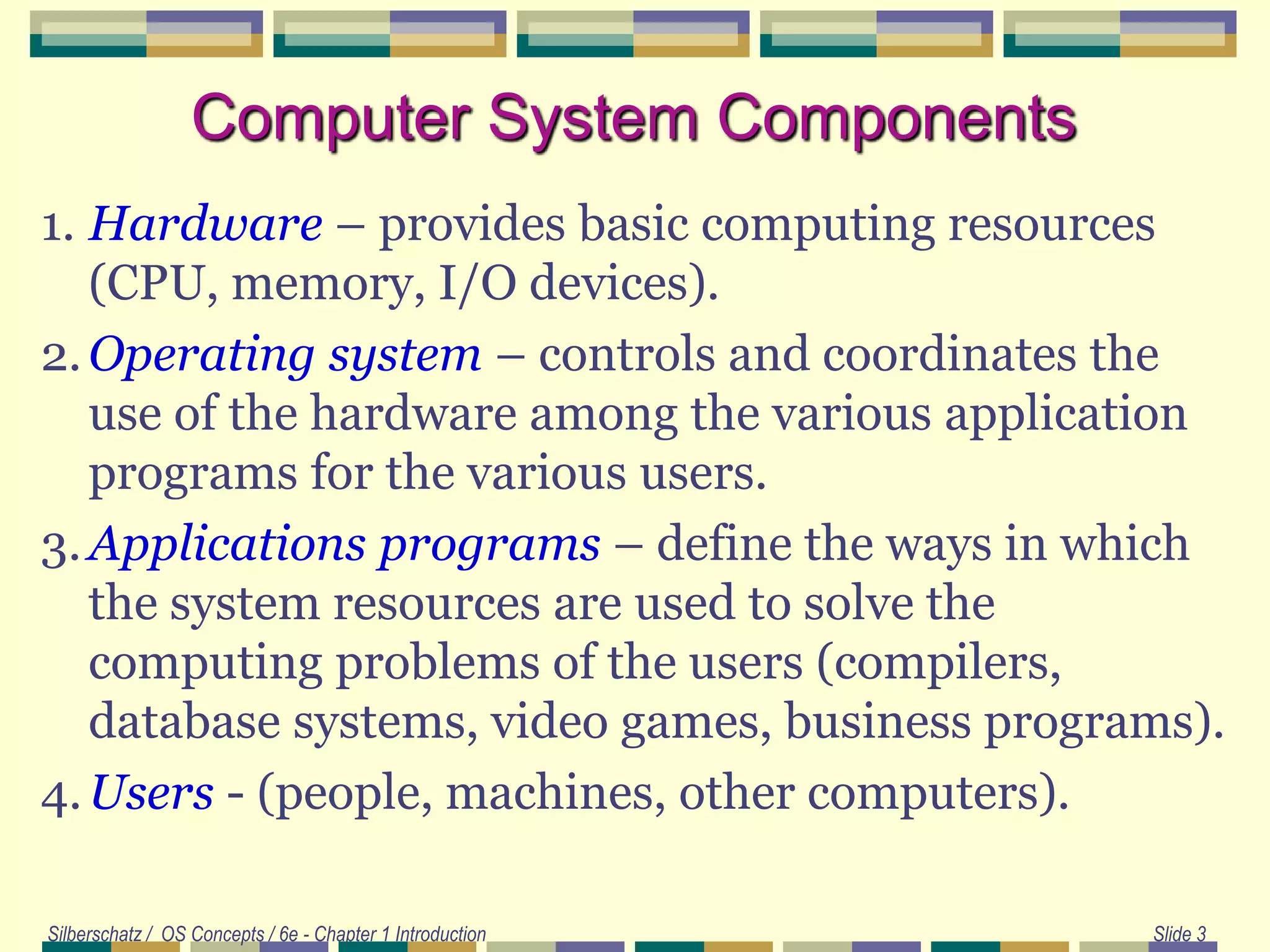 Computer System Components

1. Hardware – provides basic computing resources (CPU, memory, I/O devices).

2. Operating system – controls and coordinates the use of the hardware among the various application programs for the various users.

3. Applications programs – define the ways in which the system resources are used to solve the computing problems of the users (compilers, database systems, video games, business programs).

4. Users - (people, machines, other computers).

Silberschatz / OS Concepts / 6e - Chapter 1 Introduction

Slide 3